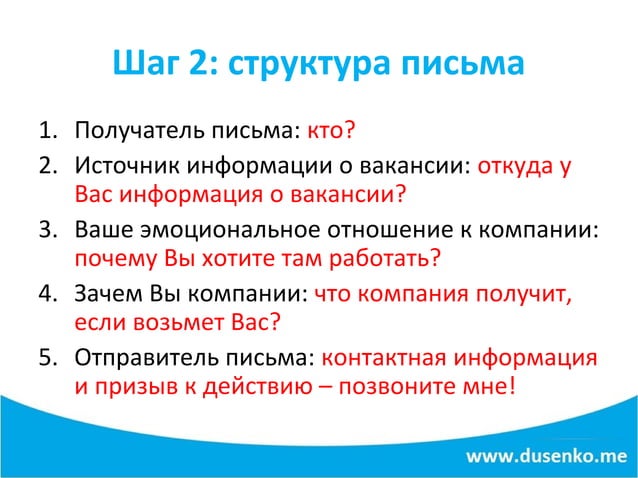 Шаг 2: структура письма

1. Получатель письма: кто?
2. Источник информации о вакансии: откуда у Вас информация о вакансии?
3. Ваше эмоциональное отношение к компании: почему Вы хотите там работать?
4. Зачем Вы компании: что компания получит, если возьмет Вас?
5. Отправитель письма: контактная информация и призыв к действию – позвоните мне!

www.dusenko.me